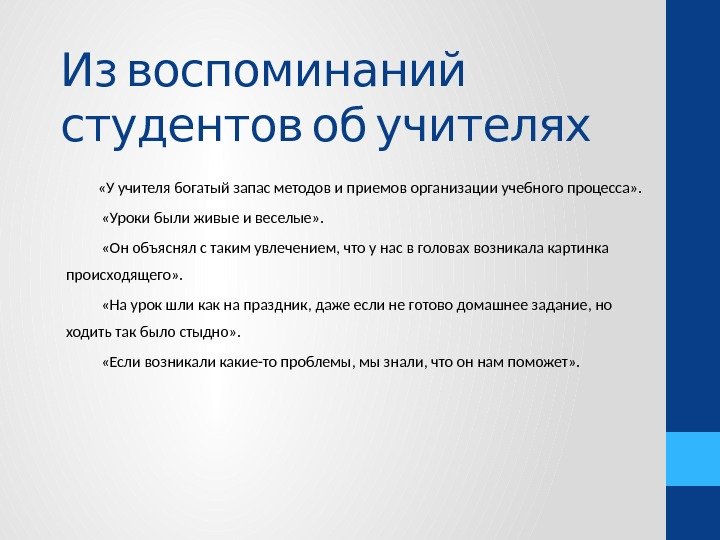 Из воспоминаний студентов об учителях

«У учителя богатый запас методов и приемов организации учебного процесса».

«Уроки были живые и веселые».

«Он объяснял с таким увлечением, что у нас в головах возникала картинка происходящего».

«На урок шли как на праздник, даже если не готово домашнее задание, но ходить так было стыдно».

«Если возникали какие-то проблемы, мы знали, что он нам поможет».